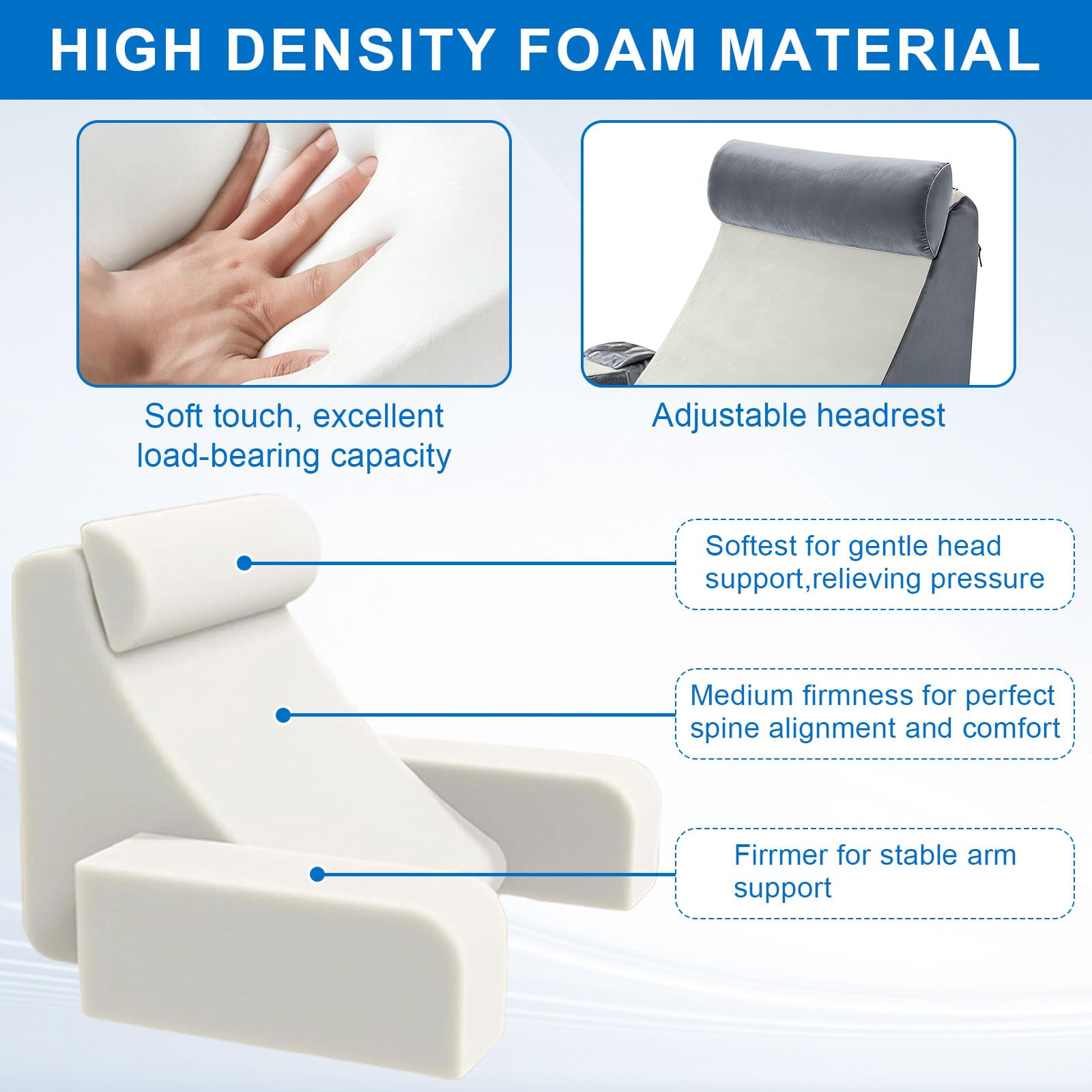 HIGH DENSITY FOAM MATERIAL

Soft touch, excellent load-bearing capacity

Adjustable headrest

Softest for gentle head support,relieving pressure

Medium firmness for perfect spine alignment and comfort

Firrmer for stable arm support